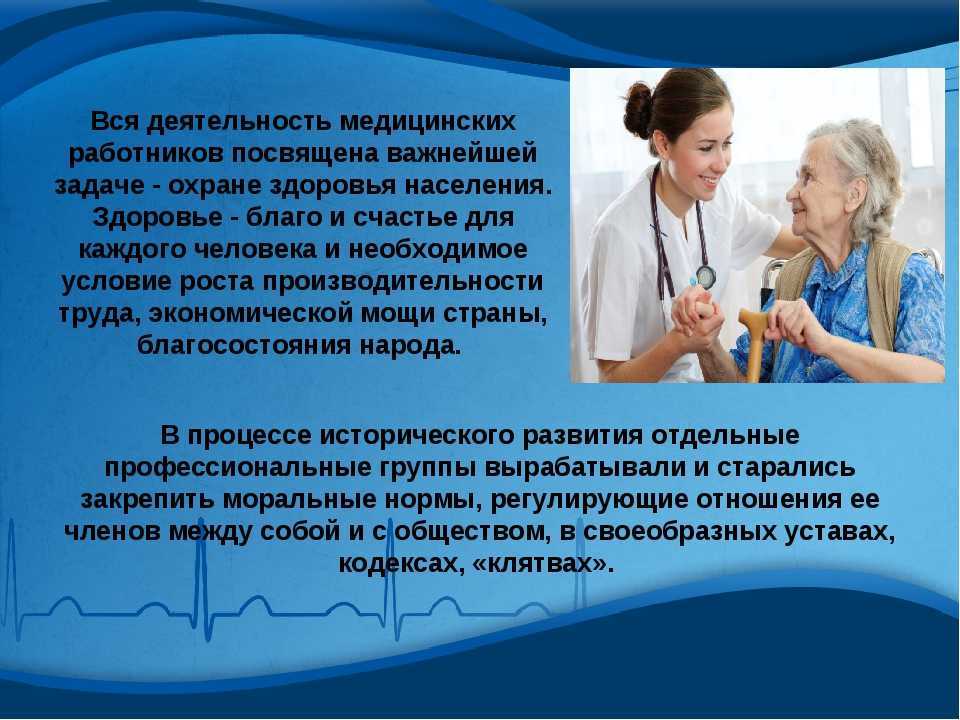 Вся деятельность медицинских работников посвящена важнейшей задаче - охране здоровья населения. Здоровье - благо и счастье для каждого человека и необходимое условие роста производительности труда, экономической мощи страны, благосостояния народа.

В процессе исторического развития отдельные профессиональные группы вырабатывали и старались закрепить моральные нормы, регулирующие отношения ее членов между собой и с обществом, в своеобразных уставах, кодексах, «клятвах».